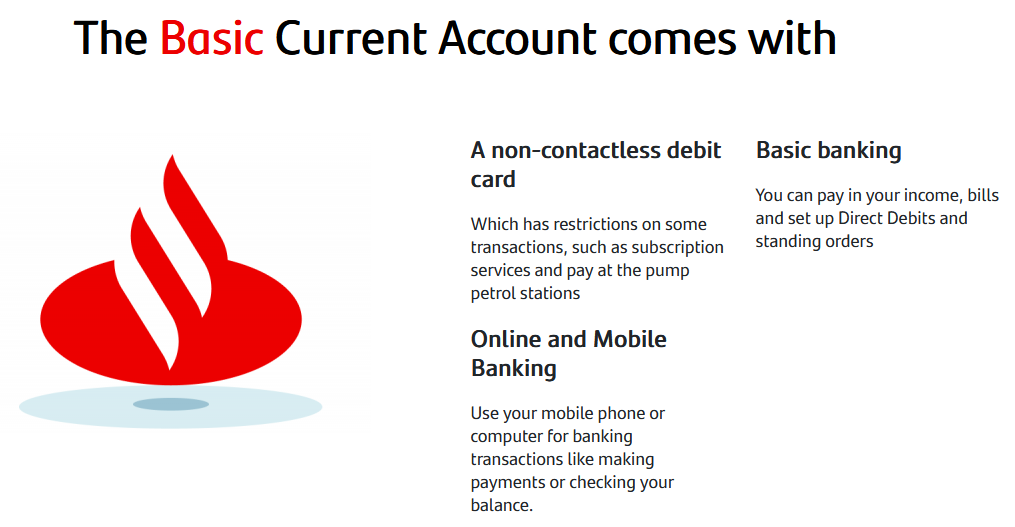 The Basic Current Account comes with

A non-contactless debit card

Which has restrictions on some transactions, such as subscription services and pay at the pump petrol stations

Online and Mobile Banking

Use your mobile phone or computer for banking transactions like making payments or checking your balance.

Basic banking

You can pay in your income, bills and set up Direct Debits and standing orders